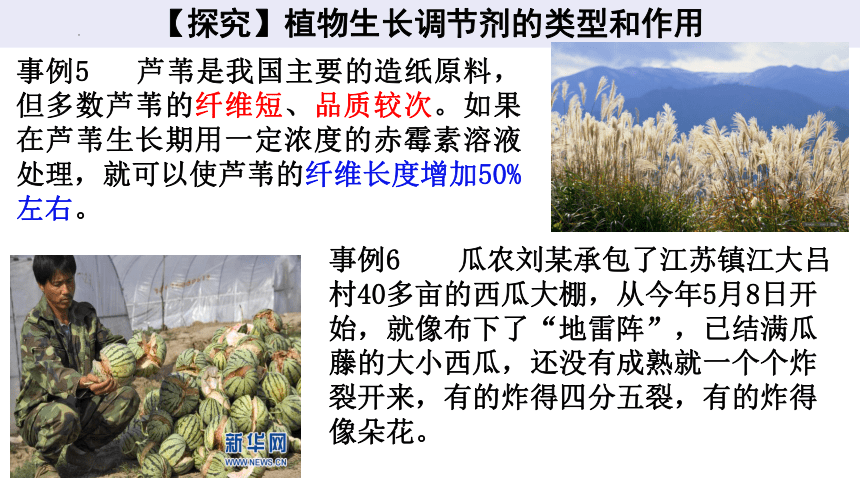 【探究】植物生长调节剂的类型和作用

事例5　芦苇是我国主要的造纸原料，但多数芦苇的纤维短、品质较次。如果在芦苇生长期用一定浓度的赤霉素溶液处理，就可以使芦苇的纤维长度增加50%左右。

事例6　瓜农刘某承包了江苏镇江大吕村40多亩的西瓜大棚，从今年5月8日开始，就像布下了“地雷阵”，已结满瓜藤的大小西瓜，还没有成熟就一个个炸裂开来，有的炸得四分五裂，有的炸得像朵花。

新华网
WWW.NEWS.CN